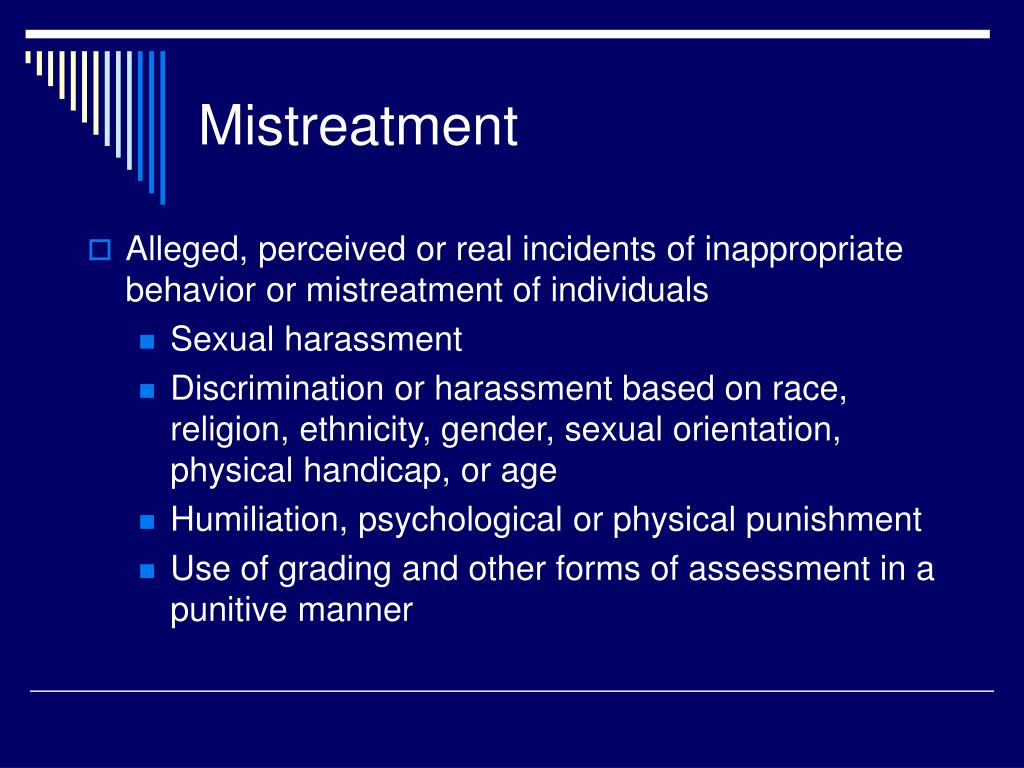 Mistreatment

Alleged, perceived or real incidents of inappropriate behavior or mistreatment of individuals

Sexual harassment

Discrimination or harassment based on race, religion, ethnicity, gender, sexual orientation, physical handicap, or age

Humiliation, psychological or physical punishment

Use of grading and other forms of assessment in a punitive manner